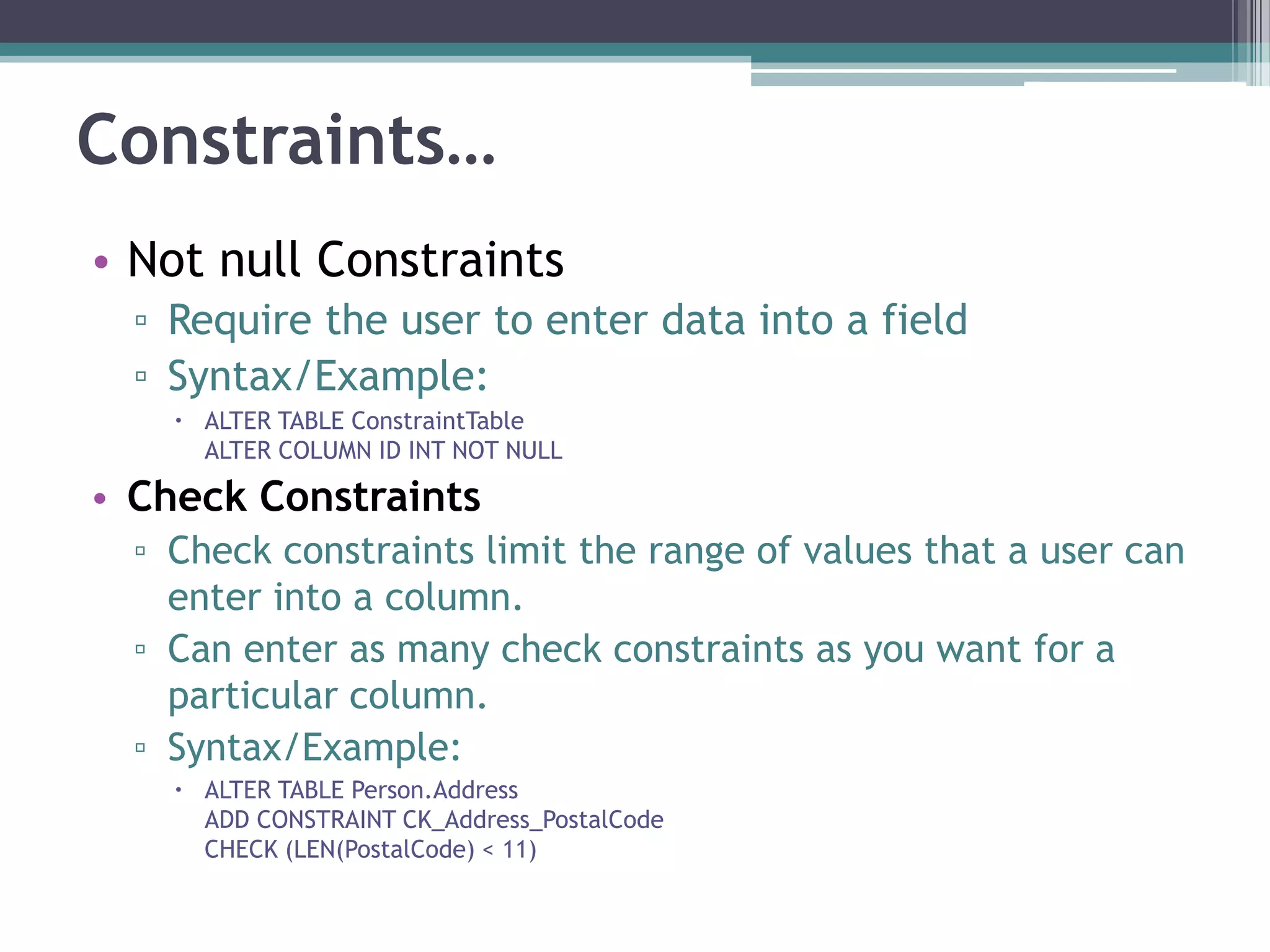 Constraints…

• Not null Constraints
▫ Require the user to enter data into a field
▫ Syntax/Example:
• ALTER TABLE ConstraintTable
ALTER COLUMN ID INT NOT NULL

• Check Constraints
▫ Check constraints limit the range of values that a user can enter into a column.
▫ Can enter as many check constraints as you want for a particular column.
▫ Syntax/Example:
• ALTER TABLE Person.Address
ADD CONSTRAINT CK_Address_PostalCode
CHECK (LEN(PostalCode) < 11)